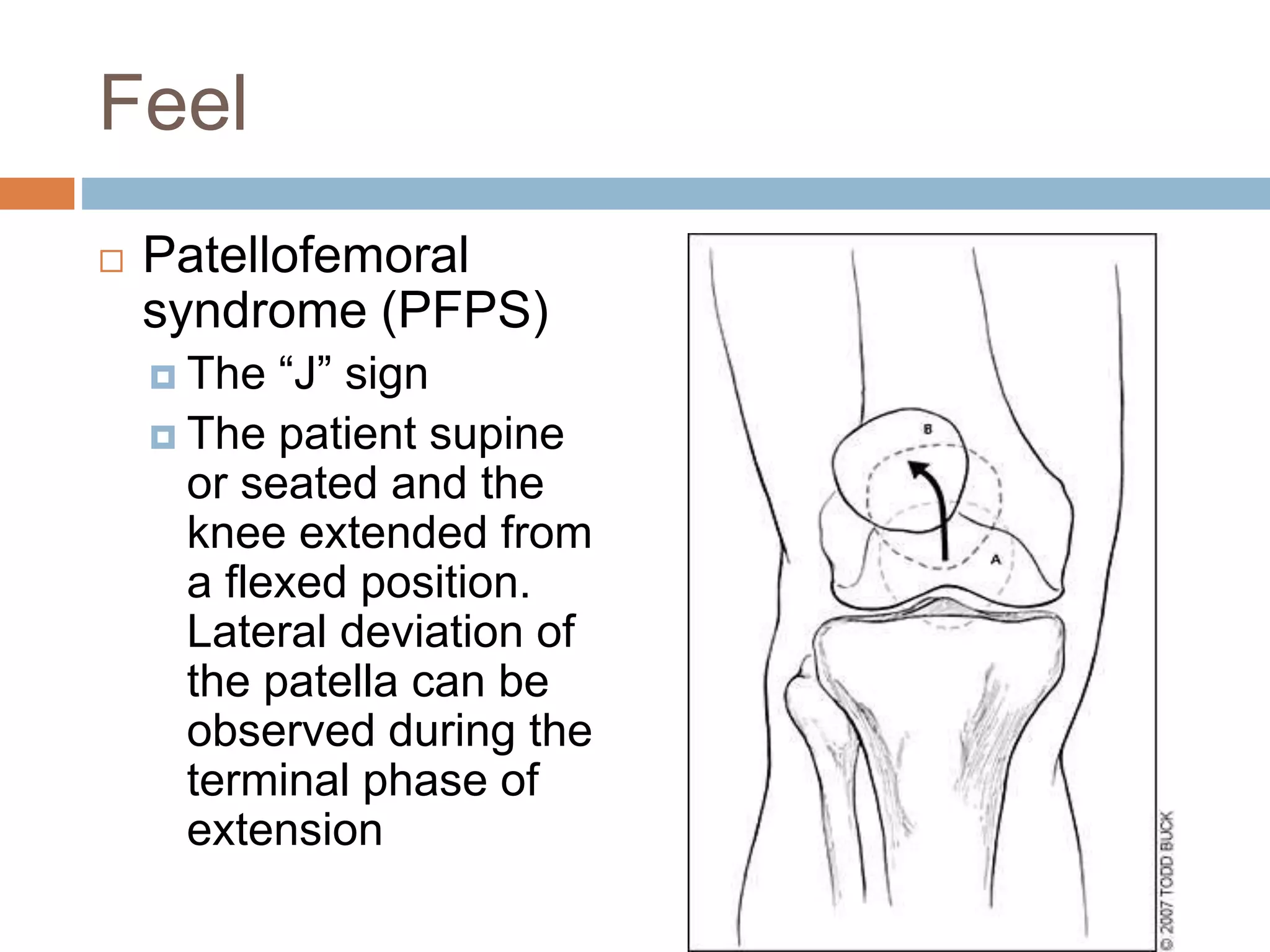 Feel

Patellofemoral syndrome (PFPS)

The “J” sign

The patient supine or seated and the knee extended from a flexed position. Lateral deviation of the patella can be observed during the terminal phase of extension

B

A

© 2007 TODD BUCK